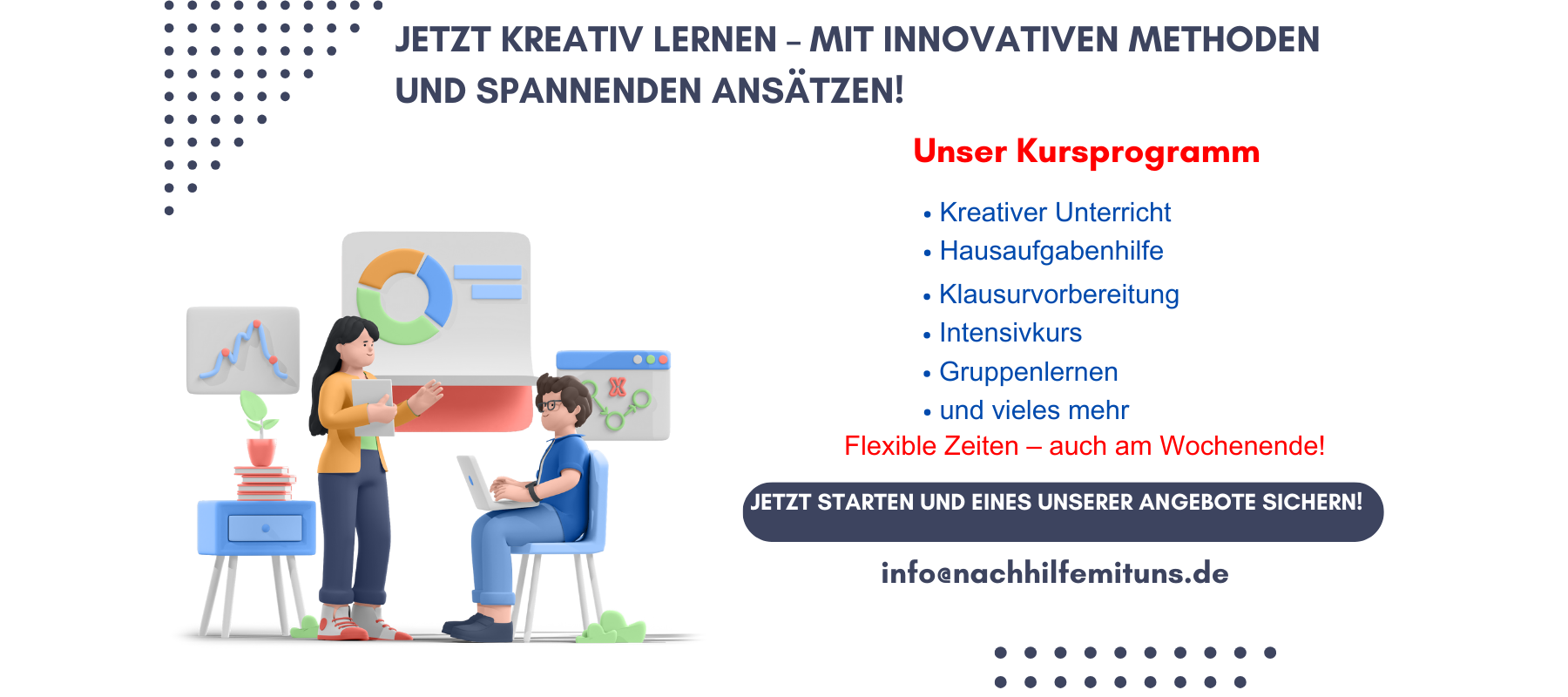 JETZT KREATIV LERNEN – MIT INNOVATIVEN METHODEN UND SPANNENDEN ANSÄTZEN!

Unser Kursprogramm

• Kreativer Unterricht
• Hausaufgabenhilfe
• Klausurvorbereitung
• Intensivkurs
• Gruppenlernen
• und vieles mehr

Flexible Zeiten – auch am Wochenende!

JETZT STARTEN UND EINES UNSERER ANGEBOTE SICHERN!

info@nachhilfemituns.de